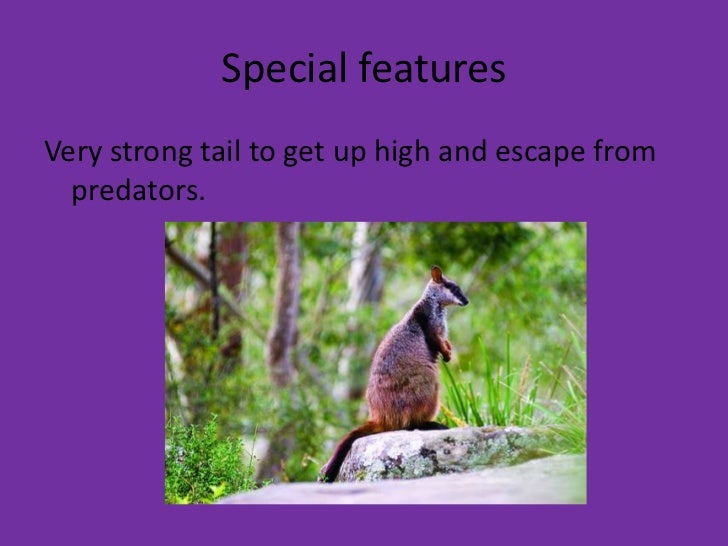 Special features

Very strong tail to get up high and escape from predators.